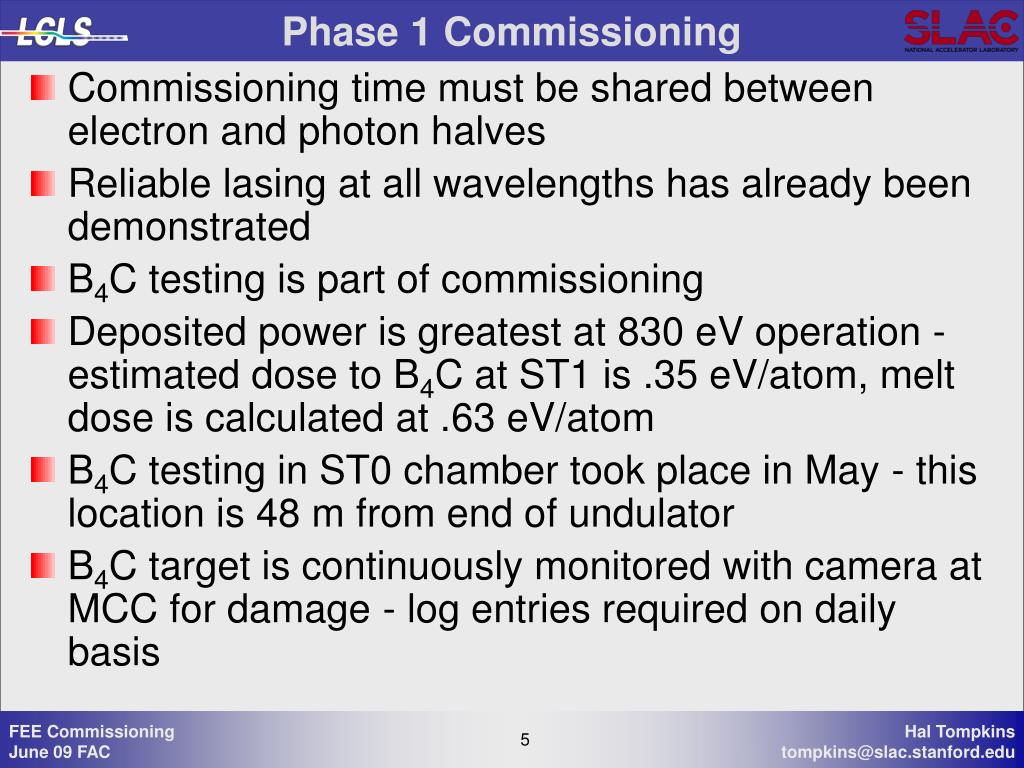 LCLS

Phase 1 Commissioning

SLAC
NATIONAL ACCELERATOR LABORATORY

Commissioning time must be shared between electron and photon halves

Reliable lasing at all wavelengths has already been demonstrated

$B_4C$ testing is part of commissioning

Deposited power is greatest at 830 eV operation - estimated dose to $B_4C$ at ST1 is .35 eV/atom, melt dose is calculated at .63 eV/atom

$B_4C$ testing in ST0 chamber took place in May - this location is 48 m from end of undulator

$B_4C$ target is continuously monitored with camera at MCC for damage - log entries required on daily basis

FEE Commissioning
June 09 FAC

5

Hal Tompkins
tompkins@slac.stanford.edu